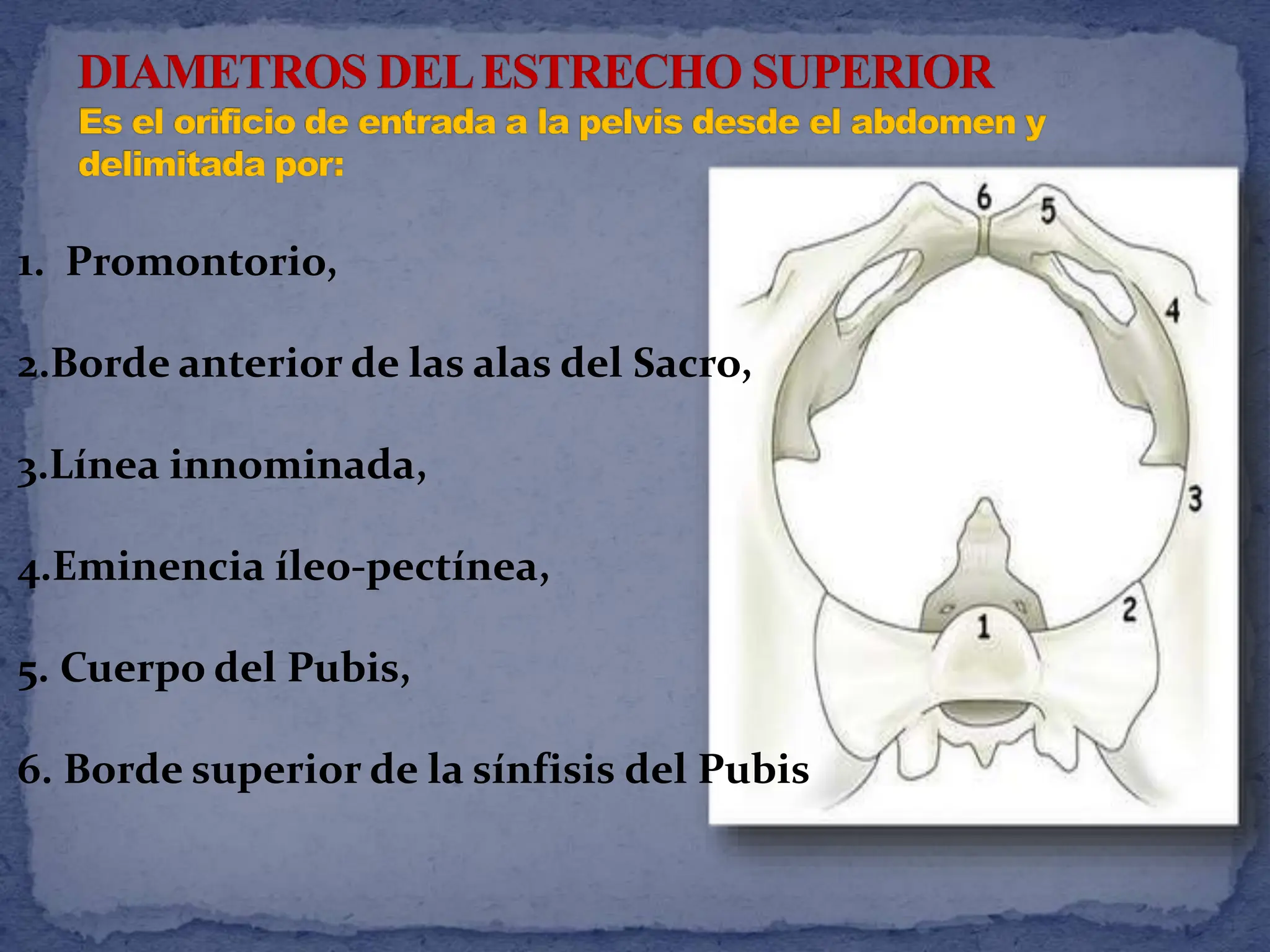 DIAMETROS DEL ESTRECHO SUPERIOR
Es el orificio de entrada a la pelvis desde el abdomen y delimitada por:

1. Promontorio,

2.Borde anterior de las alas del Sacro,

3.Línea innominada,

4.Eminencia íleo-pectínea,

5. Cuerpo del Pubis,

6. Borde superior de la sínfisis del Pubis

6
5
4
3
2
1